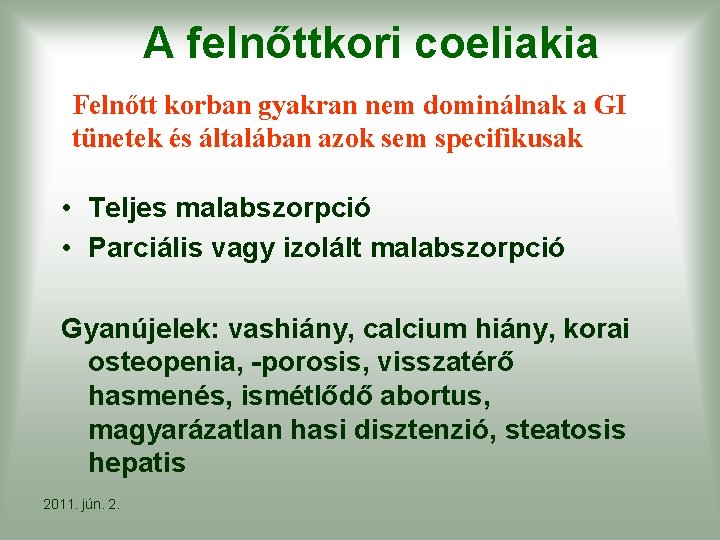 A felnőttkori coeliakia

Felnőtt korban gyakran nem dominálnak a GI tünetek és általában azok sem specifikusak

• Teljes malabszorpció
• Parciális vagy izolált malabszorpció

Gyanújelek: vashiány, calcium hiány, korai osteopenia, -porosis, visszatérő hasmenés, ismétlődő abortus, magyarázatlan hasi disztenzió, steatosis hepatis

2011. jún. 2.